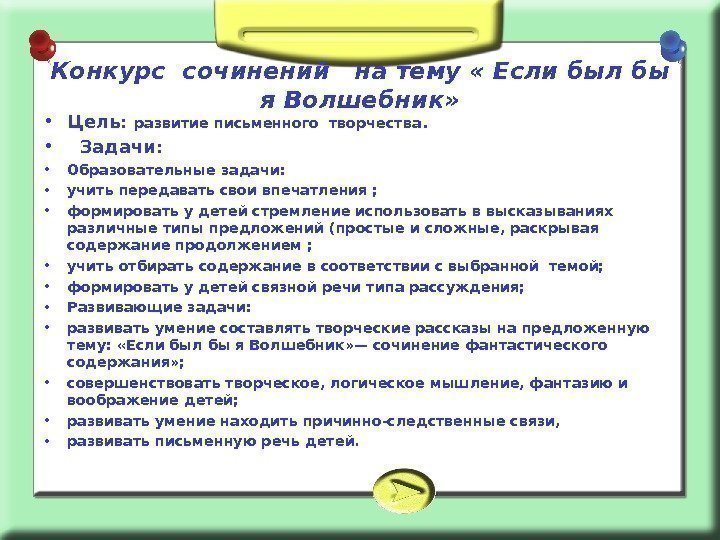 Конкурс сочинений на тему « Если был бы я Волшебник»

• Цель: развитие письменного творчества.
• Задачи:
• Образовательные задачи:
• учить передавать свои впечатления ;
• формировать у детей стремление использовать в высказываниях различные типы предложений (простые и сложные, раскрывая содержание продолжением ;
• учить отбирать содержание в соответствии с выбранной темой;
• формировать у детей связной речи типа рассуждения;
• Развивающие задачи:
• развивать умение составлять творческие рассказы на предложенную тему: «Если был бы я Волшебник»— сочинение фантастического содержания»;
• совершенствовать творческое, логическое мышление, фантазию и воображение детей;
• развивать умение находить причинно-следственные связи,
• развивать письменную речь детей.